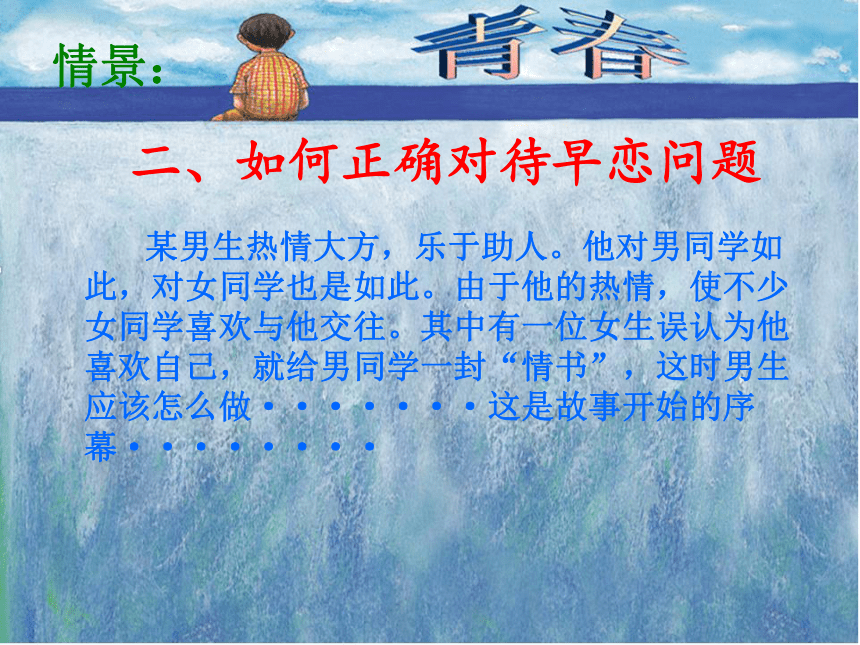 情景：

青春

二、如何正确对待早恋问题

某男生热情大方，乐于助人。他对男同学如此，对女同学也是如此。由于他的热情，使不少女同学喜欢与他交往。其中有一位女生误认为他喜欢自己，就给男同学一封“情书”，这时男生应该怎么做·······这是故事开始的序幕········